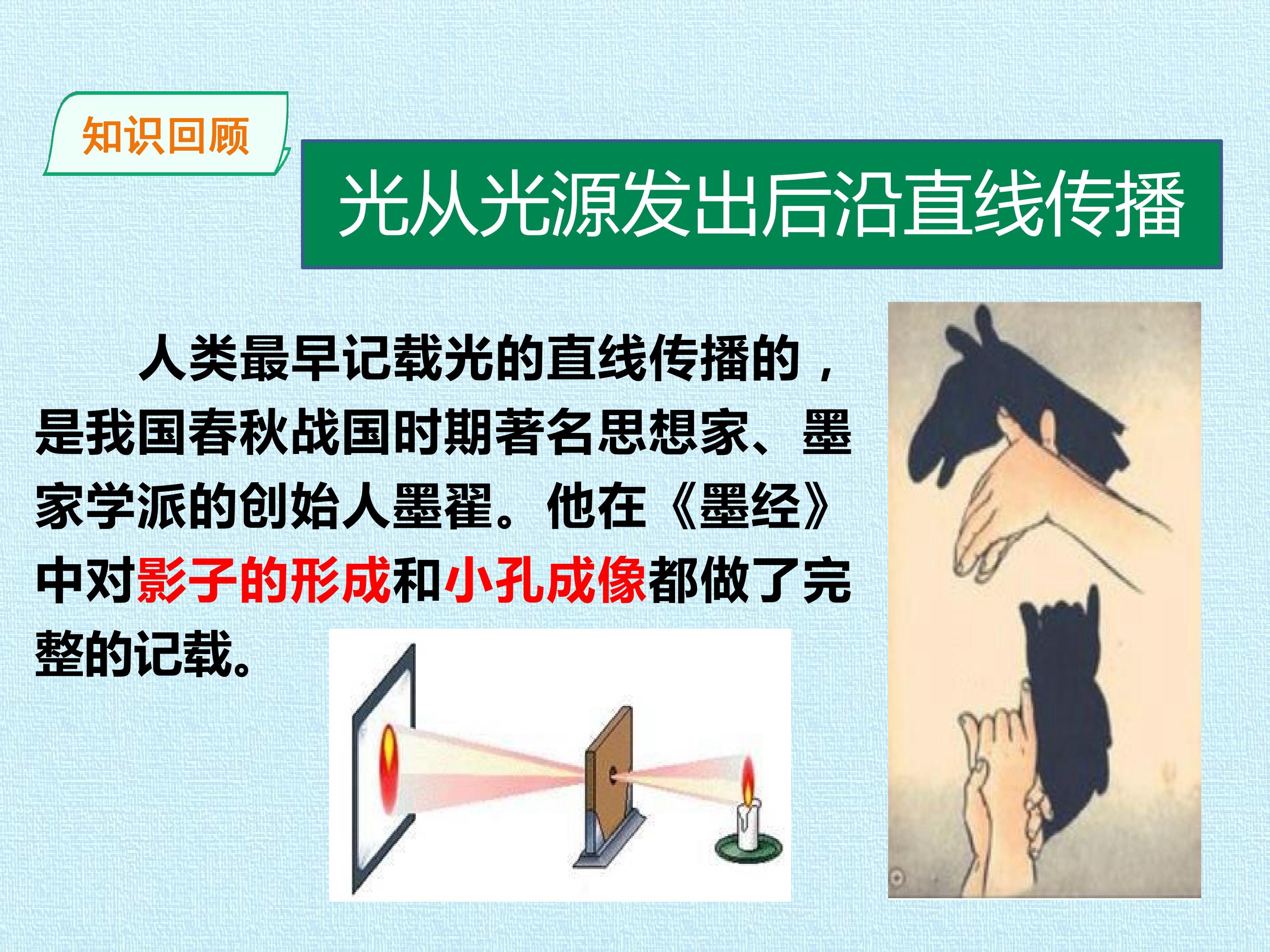 知识回顾

光从光源发出后沿直线传播

人类最早记载光的直线传播的，是我国春秋战国时期著名思想家、墨家学派的创始人墨翟。他在《墨经》中对影子的形成和小孔成像都做了完整的记载。